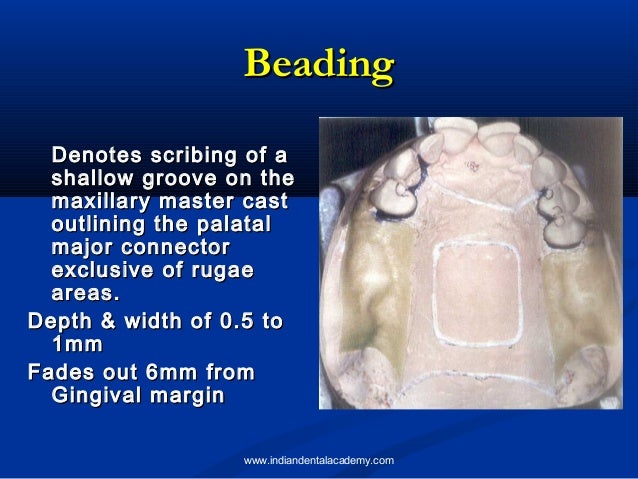 Beading

Denotes scribing of a shallow groove on the maxillary master cast outlining the palatal major connector exclusive of rugae areas.

Depth & width of 0.5 to 1mm

Fades out 6mm from Gingival margin

www.indiandentalacademy.com